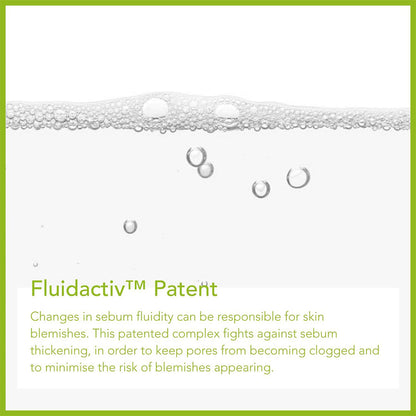 Fluidactiv™ Patent

Changes in sebum fluidity can be responsible for skin blemishes. This patented complex fights against sebum thickening, in order to keep pores from becoming clogged and to minimise the risk of blemishes appearing.